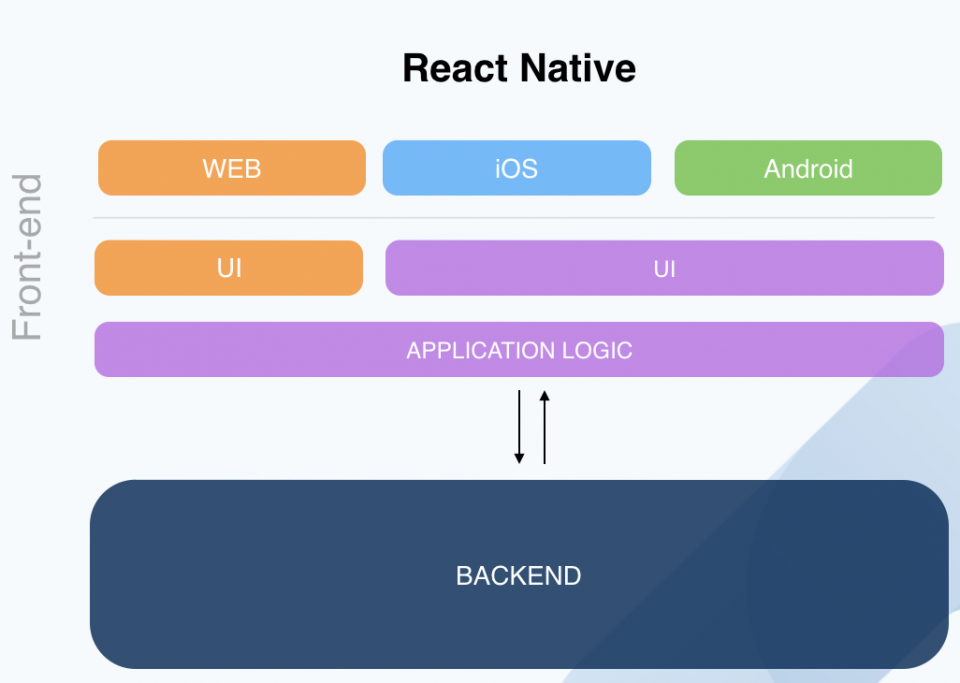 React Native

Front-end

WEB

iOS

Android

UI

UI

APPLICATION LOGIC

BACKEND